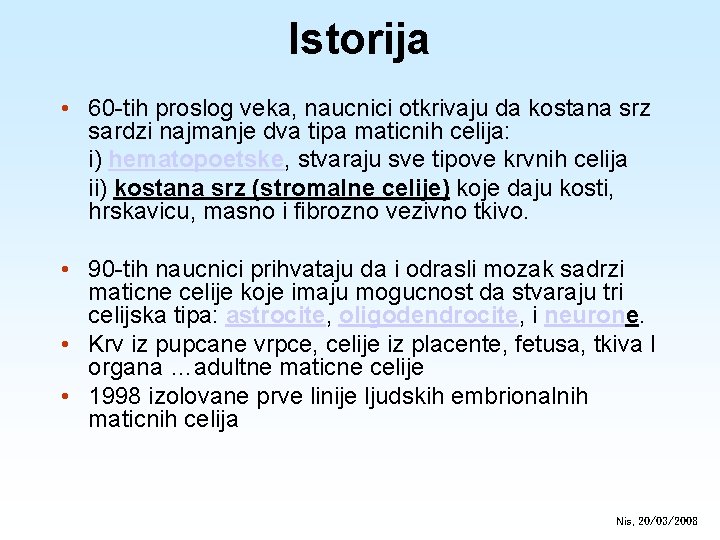 Istorija

• 60-tih proslog veka, naucnici otkrivaju da kostana srz sardzi najmanje dva tipa maticnih celija:

i) hematopoetske, stvaraju sve tipove krvnih celija

ii) kostana srz (stromalne celije) koje daju kosti, hrskavicu, masno i fibrozno vezivno tkivo.

• 90-tih naucnici prihvataju da i odrasli mozak sadrzi maticne celije koje imaju mogucnost da stvaraju tri celijska tipa: astrocite, oligodendrocite, i neurone.

• Krv iz pupcane vrpce, celije iz placente, fetusa, tkiva I organa …adultne maticne celije

• 1998 izolovane prve linije ljudskih embrionalnih maticnih celija

Nis, 20/03/2008